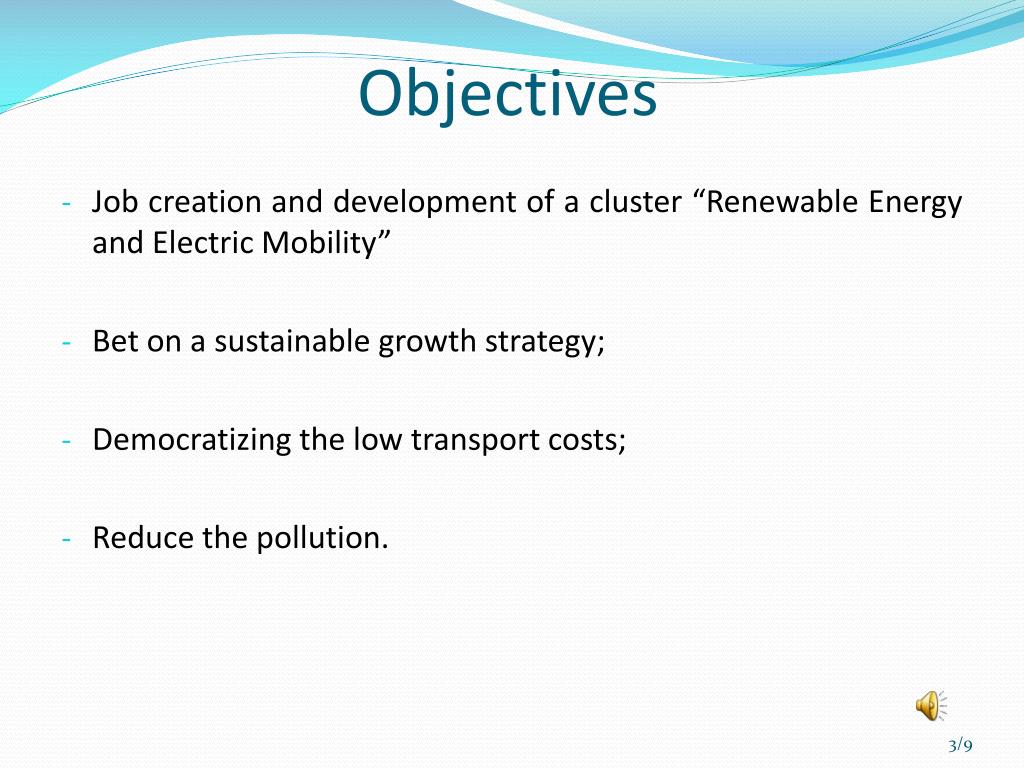 Objectives

- Job creation and development of a cluster “Renewable Energy and Electric Mobility”

- Bet on a sustainable growth strategy;

- Democratizing the low transport costs;

- Reduce the pollution.

3/9